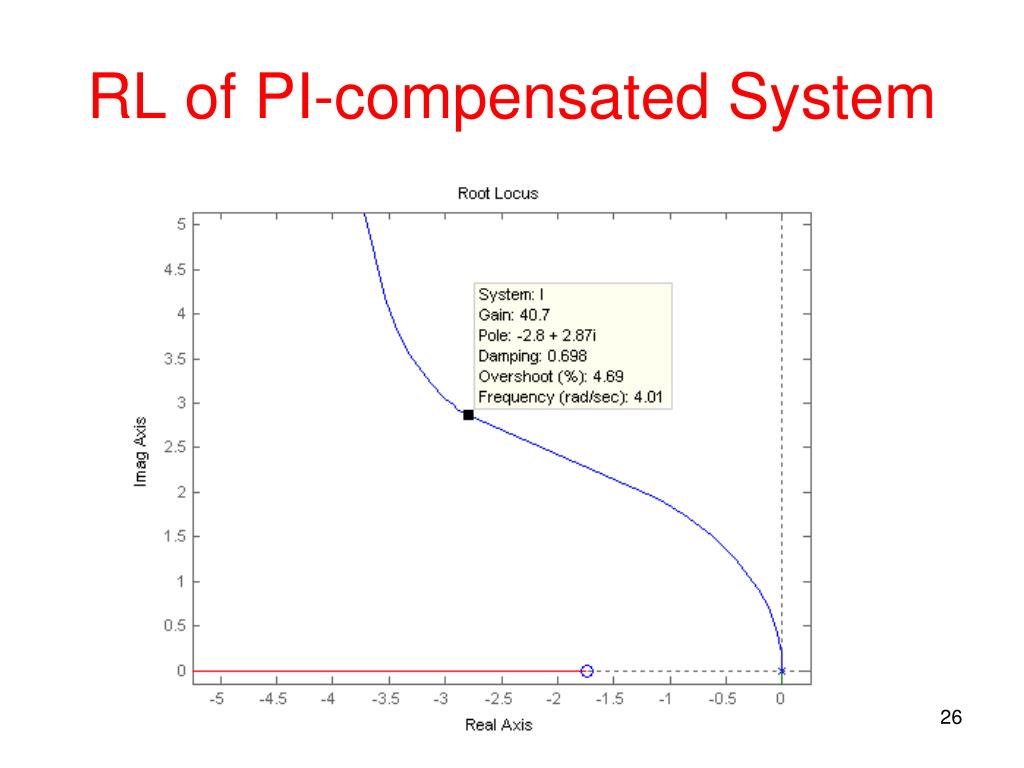 RL of PI-compensated System

Root Locus

System: l
Gain: 40.7
Pole: -2.8 + 2.87i
Damping: 0.698
Overshoot (%): 4.69
Frequency (rad/sec): 4.01

Imag Axis

5
4.5
4
3.5
3
2.5
2
1.5
1
0.5
0

-5 -4.5 -4 -3.5 -3 -2.5 -2 -1.5 -1 -0.5 0

Real Axis

26